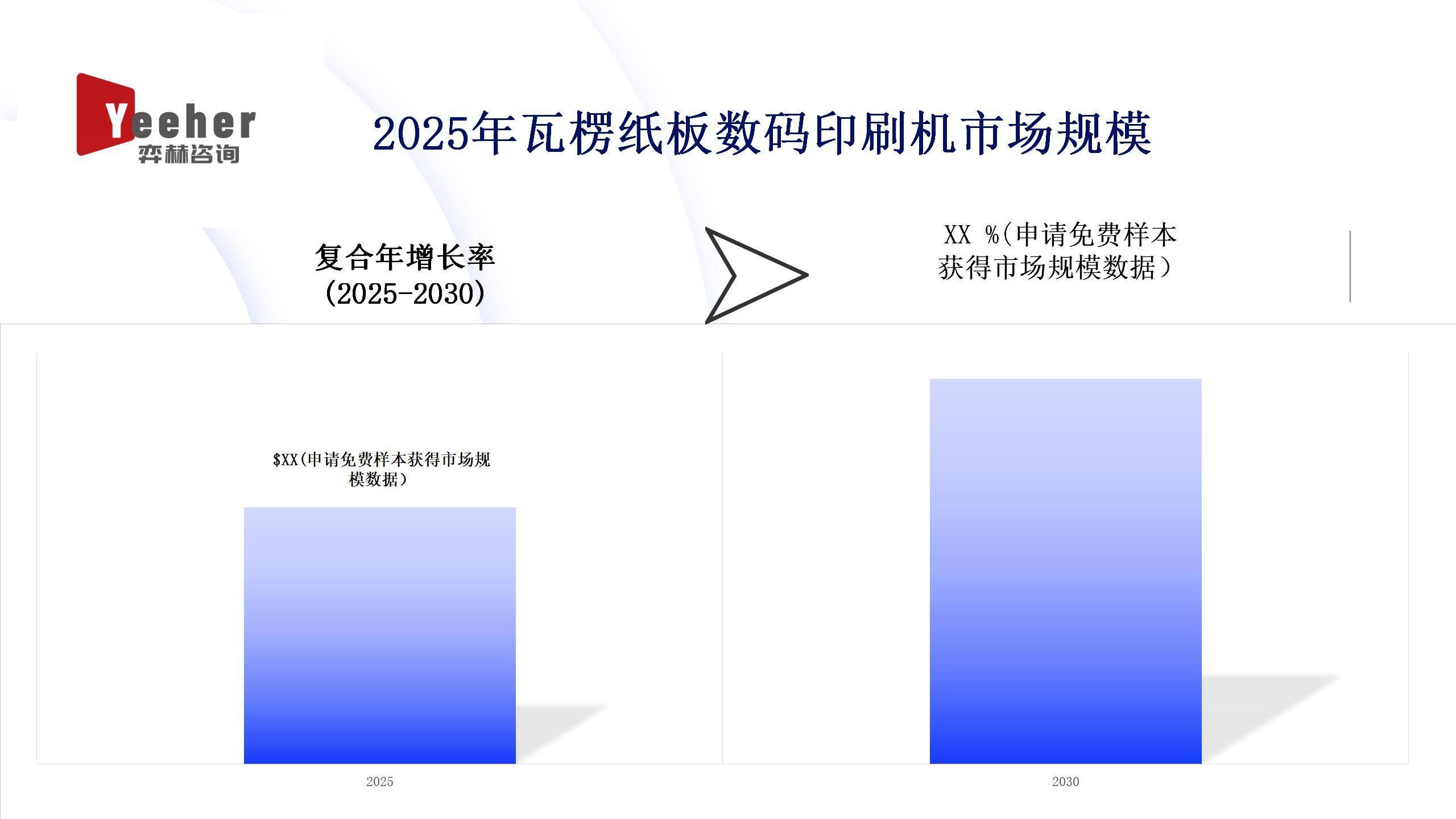 Yeeher
弈赫咨询

2025年瓦楞纸板数码印刷机市场规模

复合年增长率
(2025-2030)

XX %(申请免费样本获得市场规模数据)

$XX(申请免费样本获得市场规模数据)

2025

2030